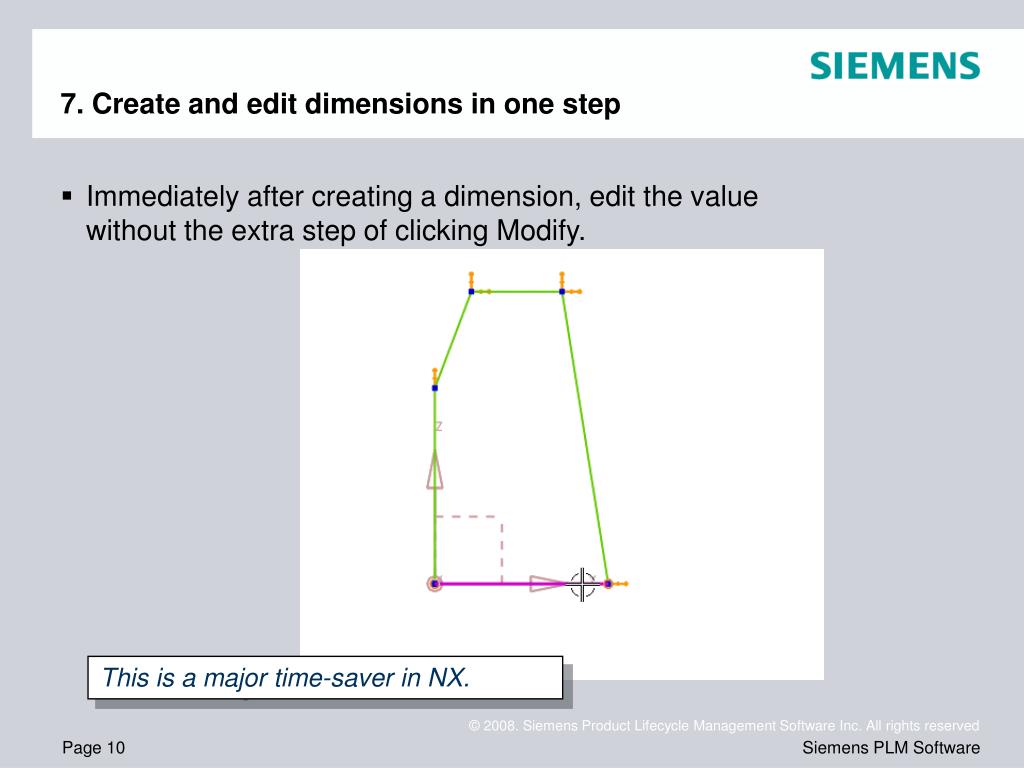 SIEMENS

7. Create and edit dimensions in one step

▪ Immediately after creating a dimension, edit the value without the extra step of clicking Modify.

Z

This is a major time-saver in NX.

© 2008. Siemens Product Lifecycle Management Software Inc. All rights reserved

Page 10

Siemens PLM Software